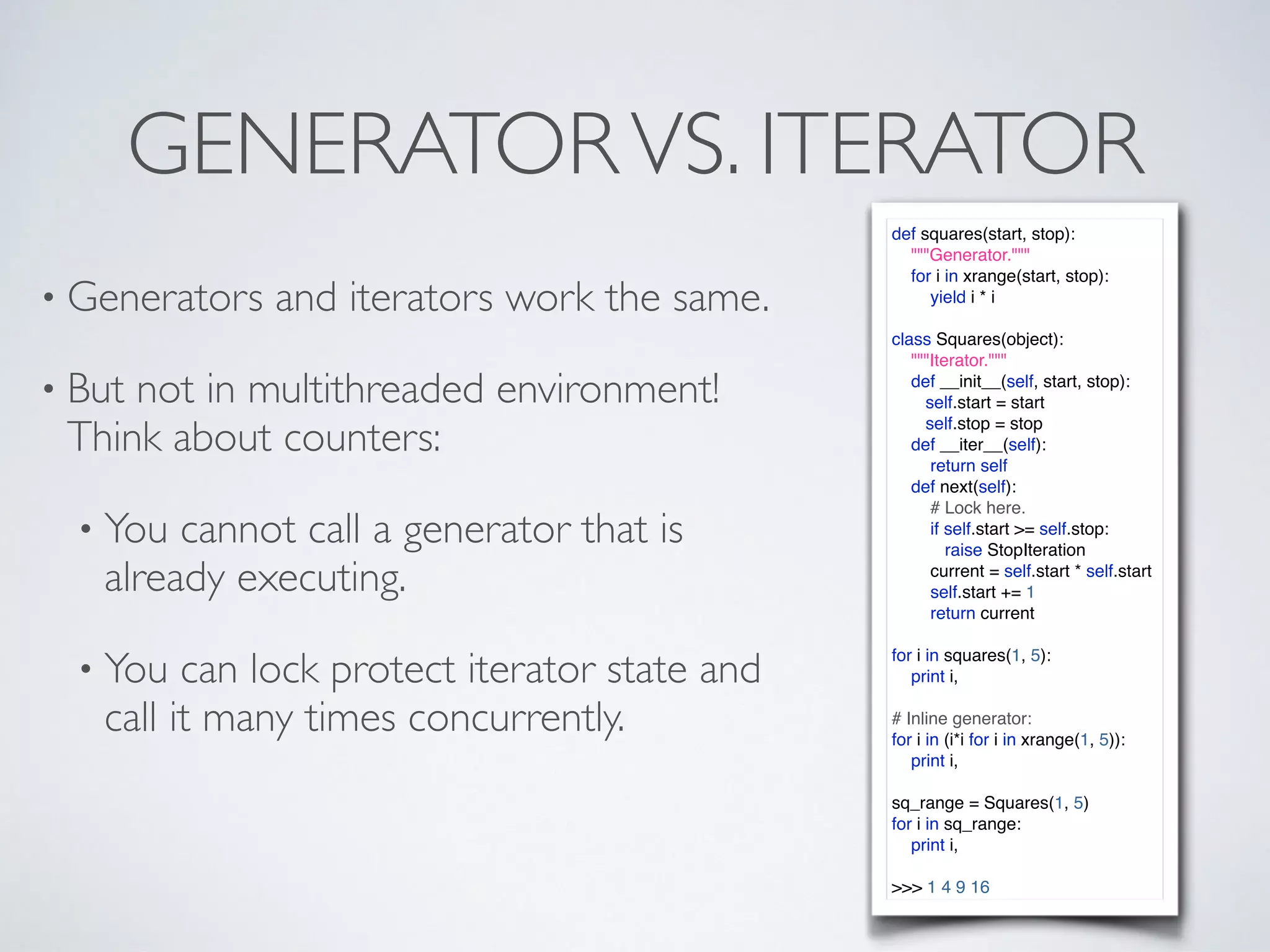 GENERATOR VS. ITERATOR

• Generators and iterators work the same.

• But not in multithreaded environment! Think about counters:

• You cannot call a generator that is already executing.

• You can lock protect iterator state and call it many times concurrently.

def squares(start, stop):
    """Generator."""
    for i in xrange(start, stop):
        yield i * i

class Squares(object):
    """Iterator."""
    def __init__(self, start, stop):
        self.start = start
        self.stop = stop
    def __iter__(self):
        return self
    def next(self):
        # Lock here.
        if self.start >= self.stop:
            raise StopIteration
        current = self.start * self.start
        self.start += 1
        return current

for i in squares(1, 5):
    print i,

# Inline generator:
for i in (i*i for i in xrange(1, 5)):
    print i,

sq_range = Squares(1, 5)
for i in sq_range:
    print i,

>>> 1 4 9 16